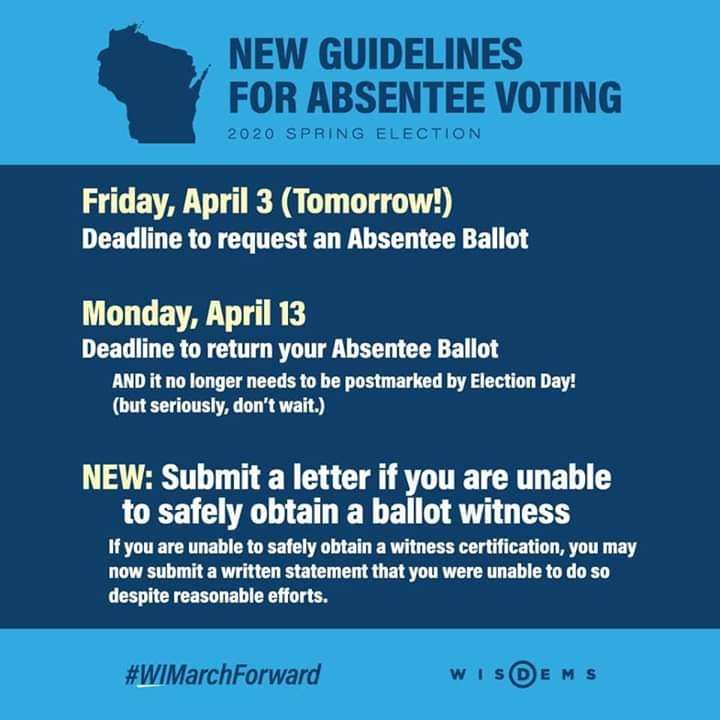 NEW GUIDELINES FOR ABSENTEE VOTING
2020 SPRING ELECTION

Friday, April 3 (Tomorrow!)
Deadline to request an Absentee Ballot

Monday, April 13
Deadline to return your Absentee Ballot
AND it no longer needs to be postmarked by Election Day!
(but seriously, don't wait.)

NEW: Submit a letter if you are unable to safely obtain a ballot witness
If you are unable to safely obtain a witness certification, you may now submit a written statement that you were unable to do so despite reasonable efforts.

#WIMarchForward

WISDEMS